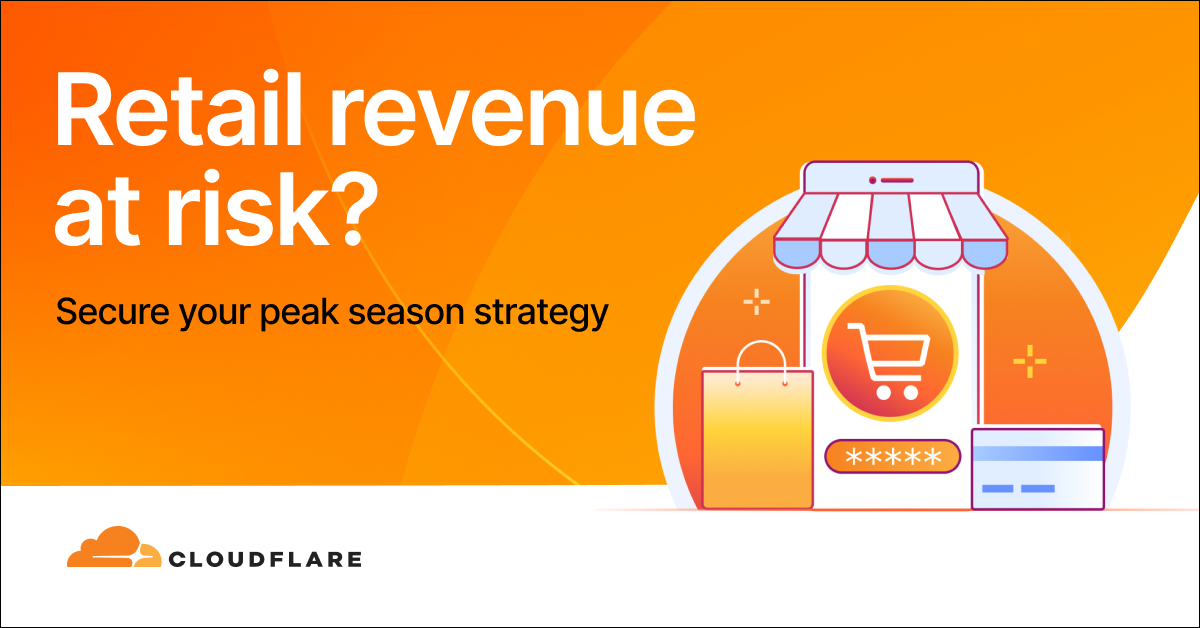 Retail revenue at risk?

Secure your peak season strategy

*****

CLOUDFLARE